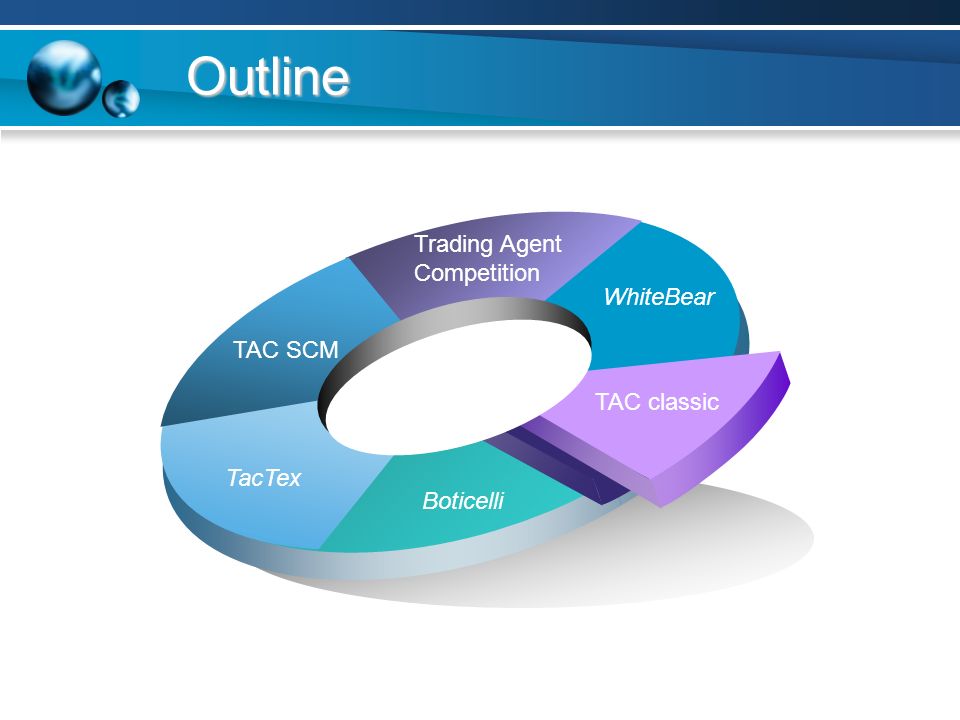 Outline

Trading Agent Competition

WhiteBear

TAC classic

Boticelli

TacTex

TAC SCM